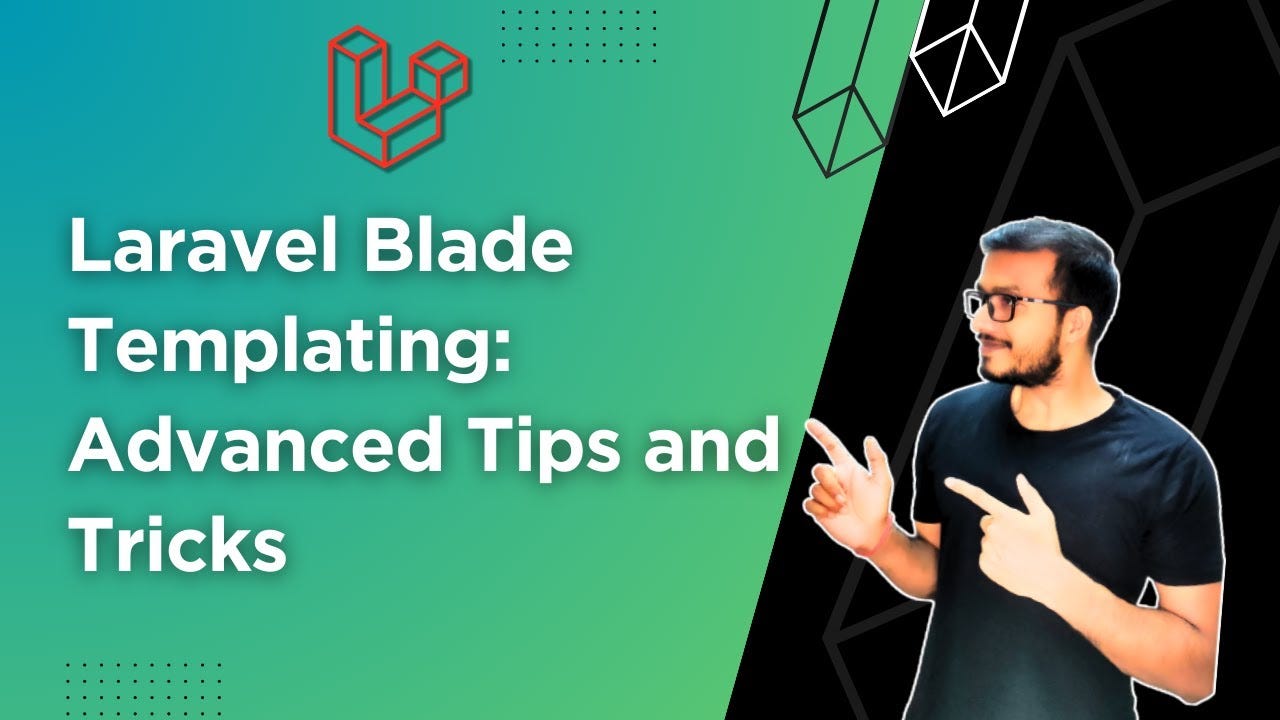 Laravel Blade Templating: Advanced Tips and Tricks